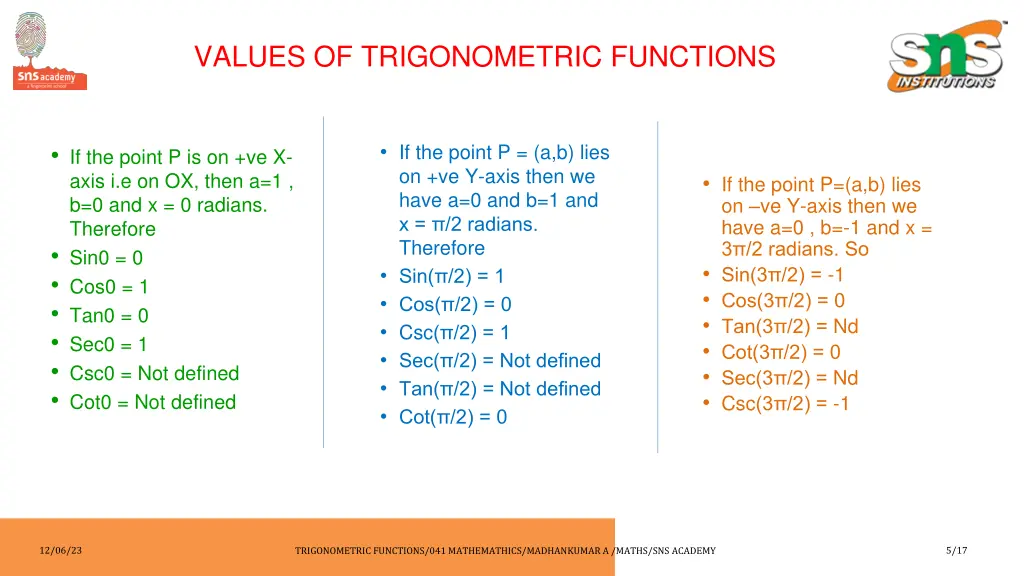 sns academy
a fingerprint school

VALUES OF TRIGONOMETRIC FUNCTIONS

sns INSTITUTIONS

• If the point P is on +ve X-axis i.e on OX, then a=1 , b=0 and x = 0 radians. Therefore
• Sin0 = 0
• Cos0 = 1
• Tan0 = 0
• Sec0 = 1
• Csc0 = Not defined
• Cot0 = Not defined

• If the point P = (a,b) lies on +ve Y-axis then we have a=0 and b=1 and x = π/2 radians. Therefore
• Sin(π/2) = 1
• Cos(π/2) = 0
• Csc(π/2) = 1
• Sec(π/2) = Not defined
• Tan(π/2) = Not defined
• Cot(π/2) = 0

• If the point P=(a,b) lies on –ve Y-axis then we have a=0 , b=-1 and x = 3π/2 radians. So
• Sin(3π/2) = -1
• Cos(3π/2) = 0
• Tan(3π/2) = Nd
• Cot(3π/2) = 0
• Sec(3π/2) = Nd
• Csc(3π/2) = -1

12/06/23

TRIGONOMETRIC FUNCTIONS/041 MATHEMATHICS/MADHANKUMAR A /MATHS/SNS ACADEMY

5/17